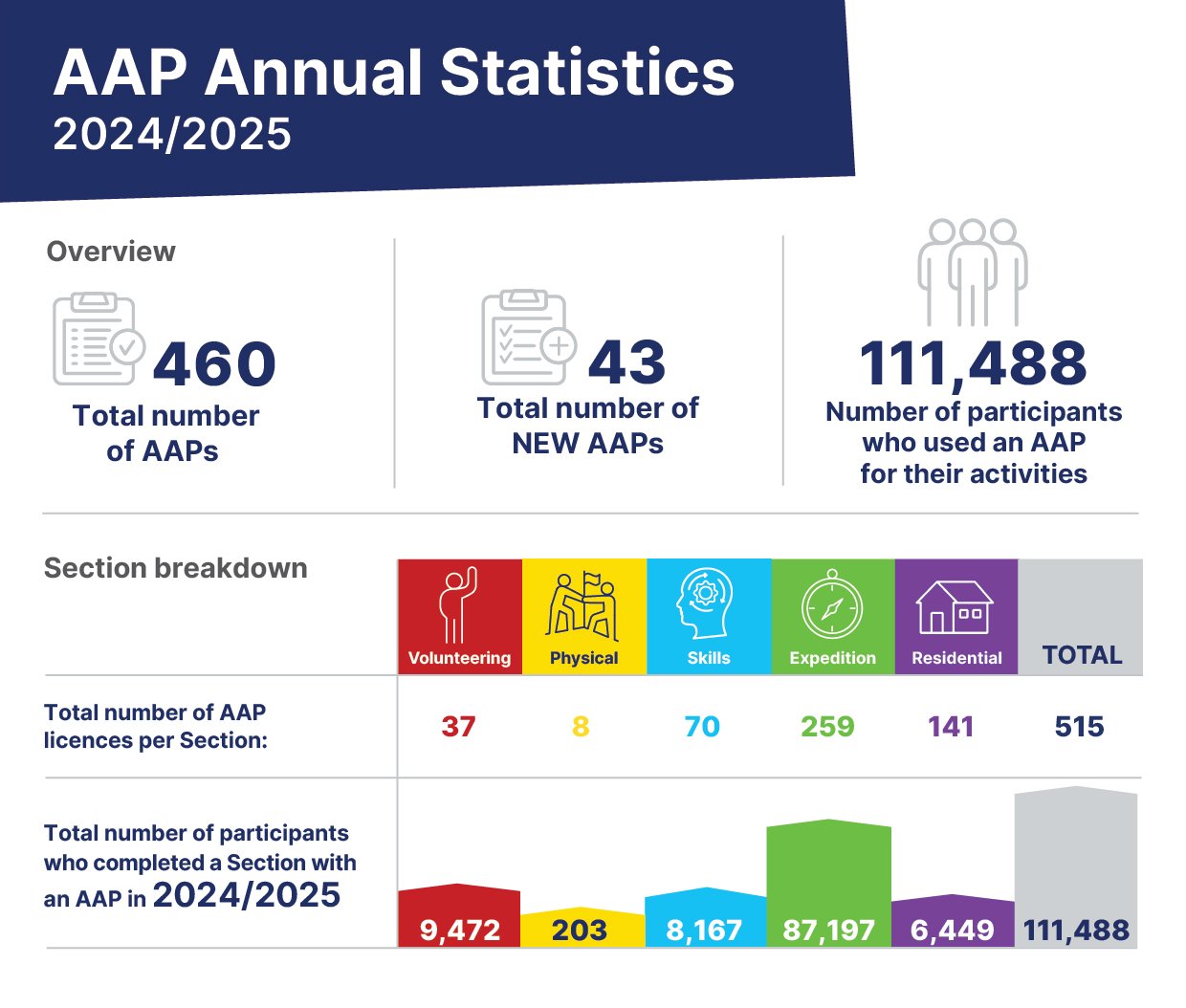 AAP Annual Statistics
2024/2025

Overview

460
Total number of AAPs

43
Total number of NEW AAPs

111,488
Number of participants who used an AAP for their activities

Section breakdown

| | Volunteering | Physical | Skills | Expedition | Residential | TOTAL |
|---|---|---|---|---|---|---|
| Total number of AAP licences per Section: | 37 | 8 | 70 | 259 | 141 | 515 |
| Total number of participants who completed a Section with an AAP in 2024/2025 | 9,472 | 203 | 8,167 | 87,197 | 6,449 | 111,488 |